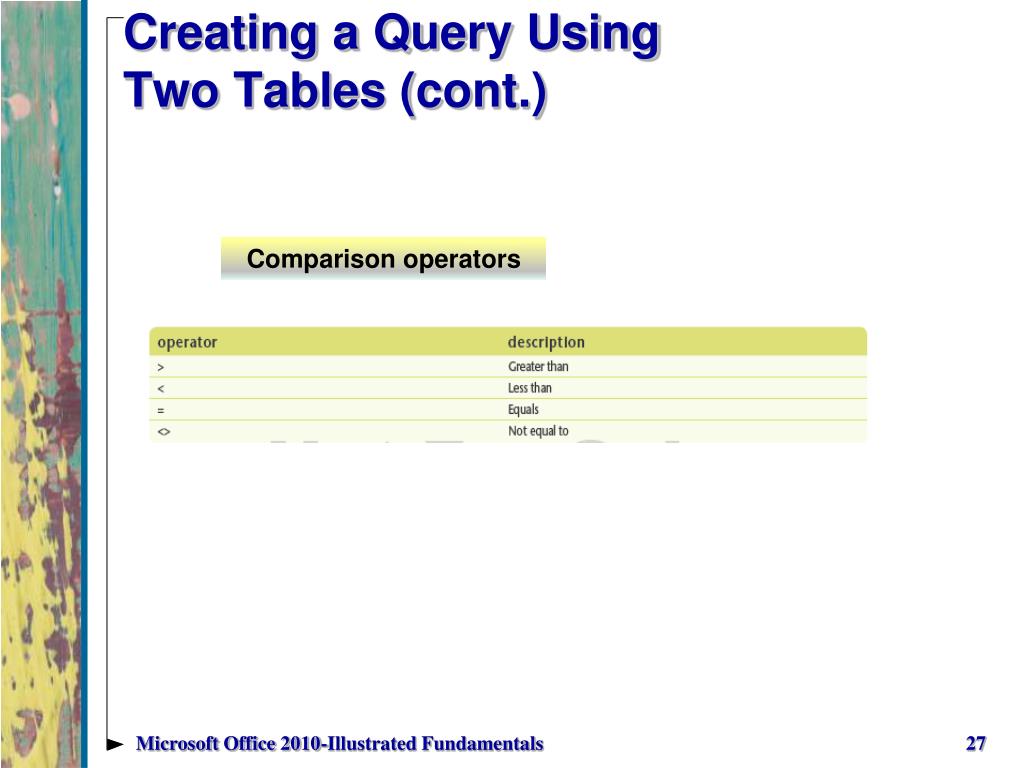 Creating a Query Using Two Tables (cont.)

Comparison operators

| operator | description |
|---|---|
| > | Greater than |
| < | Less than |
| = | Equals |
| <> | Not equal to |

Microsoft Office 2010-Illustrated Fundamentals

27